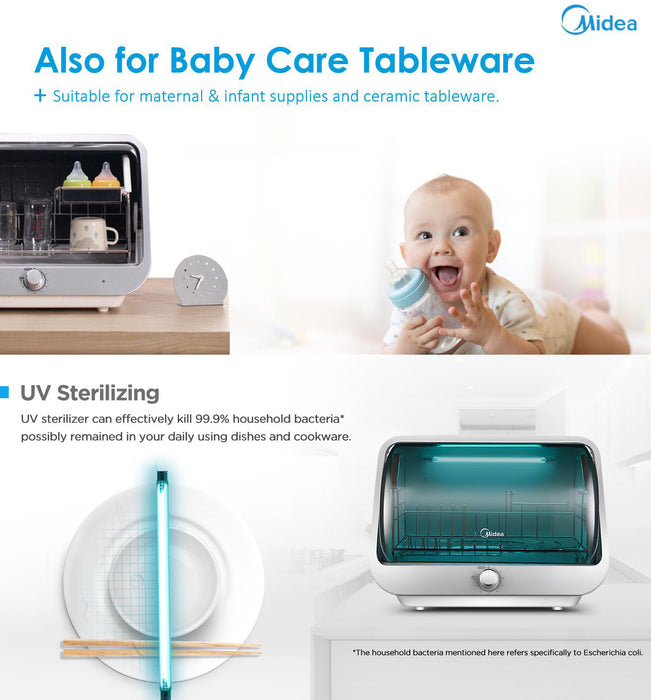 Midea

Also for Baby Care Tableware

+ Suitable for maternal & infant supplies and ceramic tableware.

UV Sterilizing

UV sterilizer can effectively kill 99.9% household bacteria* possibly remained in your daily using dishes and cookware.

Midea

*The household bacteria mentioned here refers specifically to Escherichia coli.